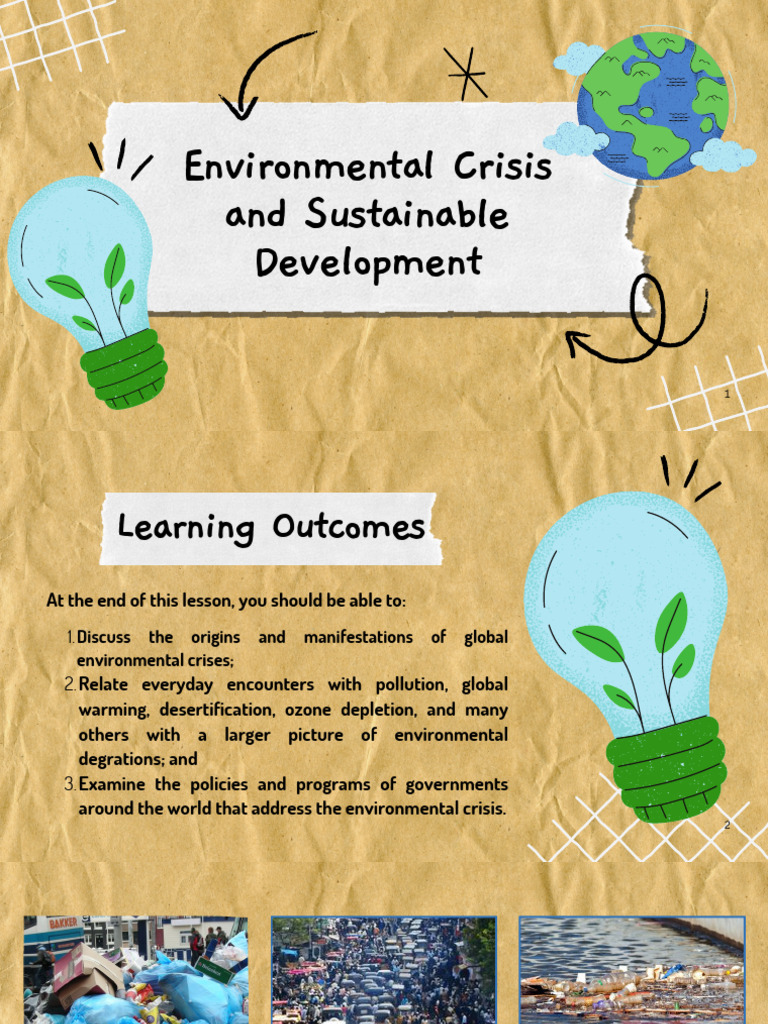 Environmental Crisis and Sustainable Development

1

Learning Outcomes

At the end of this lesson, you should be able to:

1. Discuss the origins and manifestations of global environmental crises;
2. Relate everyday encounters with pollution, global warming, desertification, ozone depletion, and many others with a larger picture of environmental degrations; and
3. Examine the policies and programs of governments around the world that address the environmental crisis.

2

BAKKER